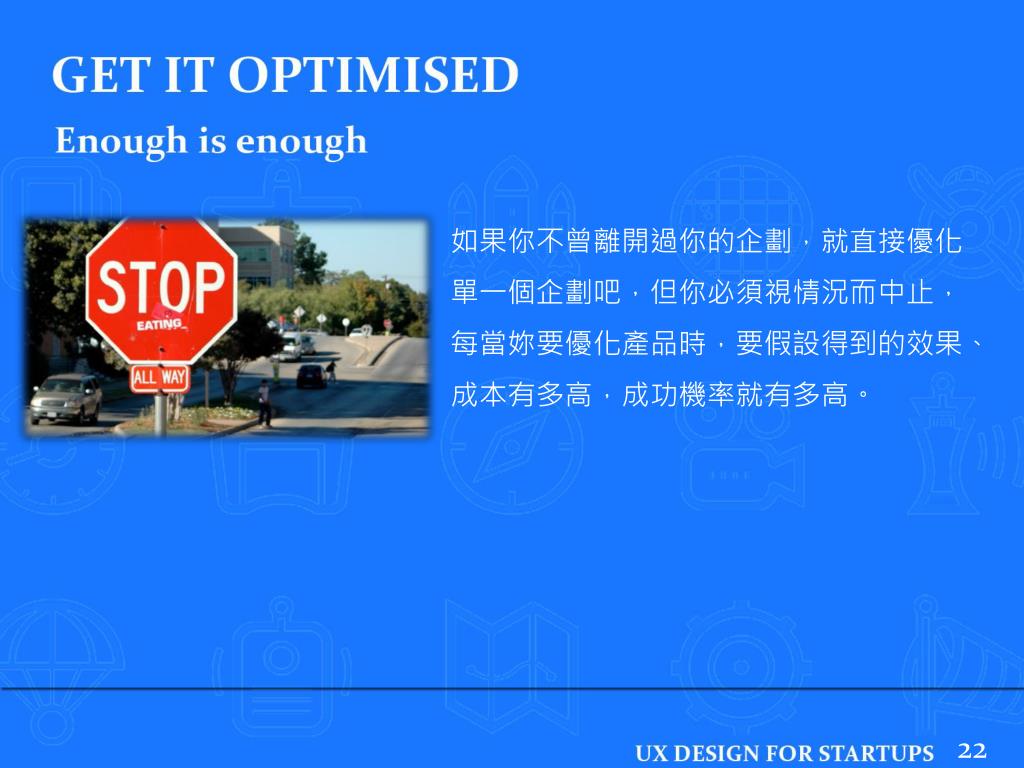 GET IT OPTIMISED
Enough is enough

STOP
EATING
ALL WAY

如果你不曾離開過你的企劃，就直接優化單一個企劃吧，但你必須視情況而中止，每當妳要優化產品時，要假設得到的效果、成本有多高，成功機率就有多高。

UX DESIGN FOR STARTUPS 22